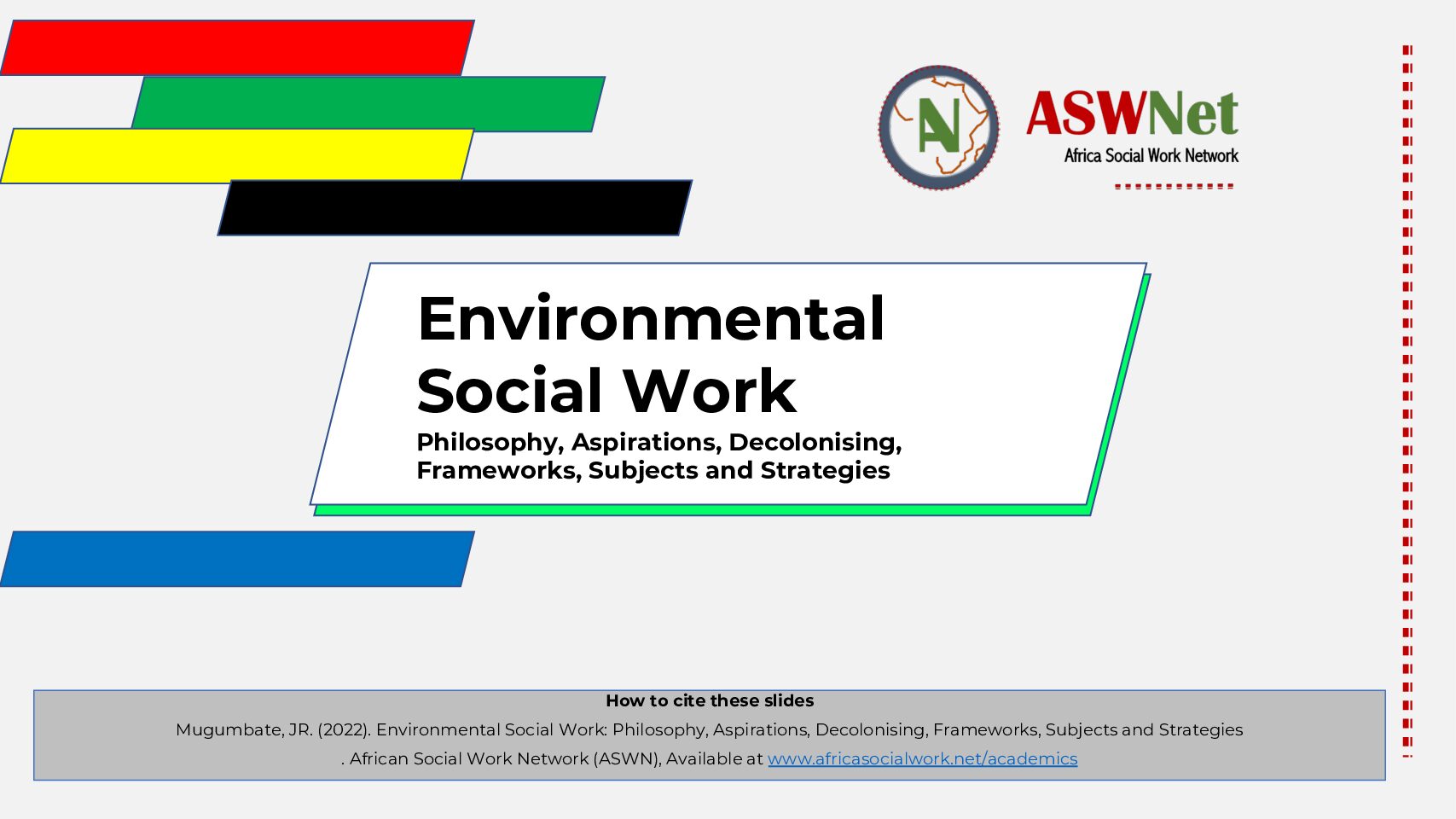 AN

ASWNet
Africa Social Work Network

Environmental Social Work
Philosophy, Aspirations, Decolonising, Frameworks, Subjects and Strategies

How to cite these slides
Mugumbate, JR. (2022). Environmental Social Work: Philosophy, Aspirations, Decolonising, Frameworks, Subjects and Strategies . African Social Work Network (ASWN), Available at www.africasocialwork.net/academics